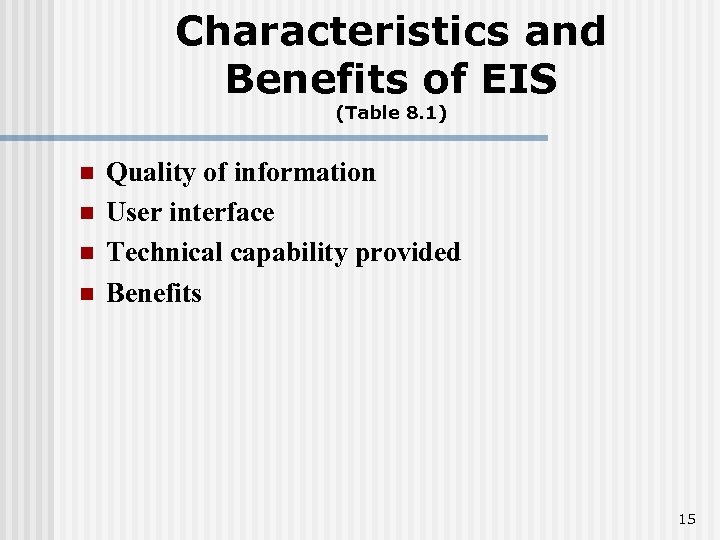 Characteristics and Benefits of EIS
(Table 8.1)

• Quality of information
• User interface
• Technical capability provided
• Benefits

15